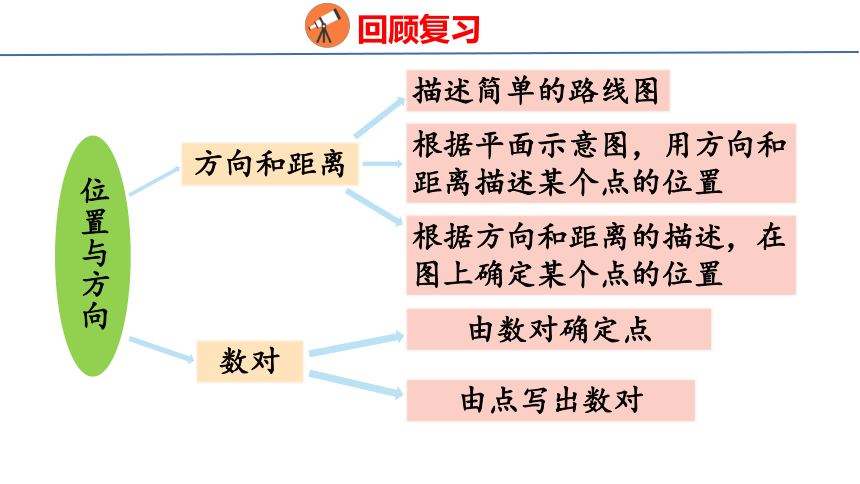 回顾复习

位置与方向

方向和距离

描述简单的路线图

根据平面示意图，用方向和距离描述某个点的位置

根据方向和距离的描述，在图上确定某个点的位置

数对

由数对确定点

由点写出数对